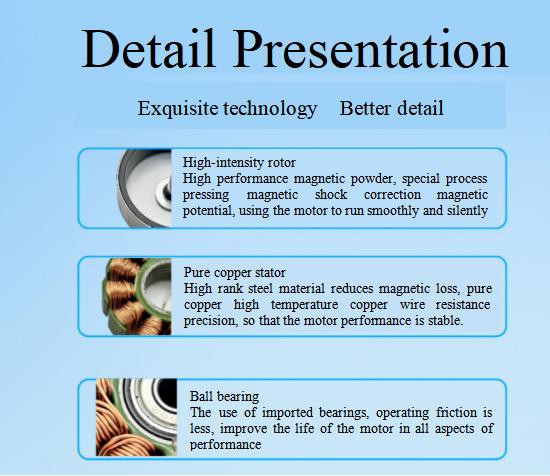 Detail Presentation

Exquisite technology    Better detail

High-intensity rotor
High performance magnetic powder, special process pressing magnetic shock correction magnetic potential, using the motor to run smoothly and silently

Pure copper stator
High rank steel material reduces magnetic loss, pure copper high temperature copper wire resistance precision, so that the motor performance is stable.

Ball bearing
The use of imported bearings, operating friction is less, improve the life of the motor in all aspects of performance